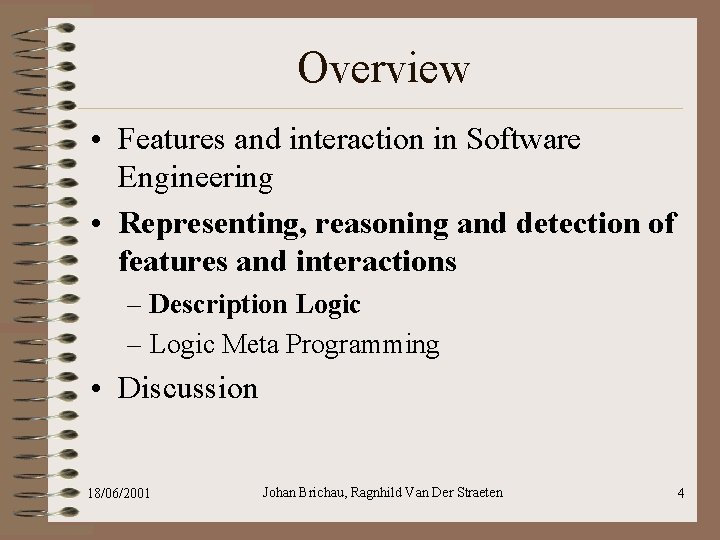 Overview

• Features and interaction in Software Engineering

• Representing, reasoning and detection of features and interactions

– Description Logic

– Logic Meta Programming

• Discussion

18/06/2001

Johan Brichau, Ragnhild Van Der Straeten

4